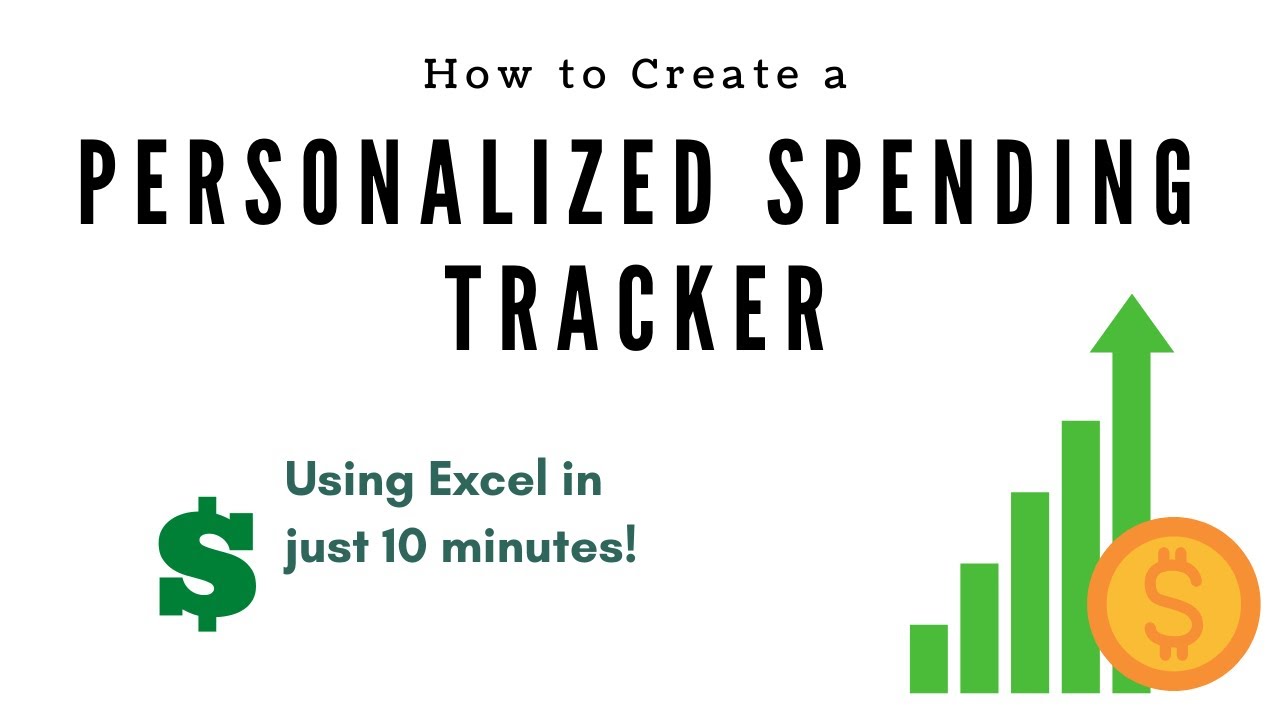 How to Create a

PERSONALIZED SPENDING TRACKER

$

Using Excel in just 10 minutes!

$